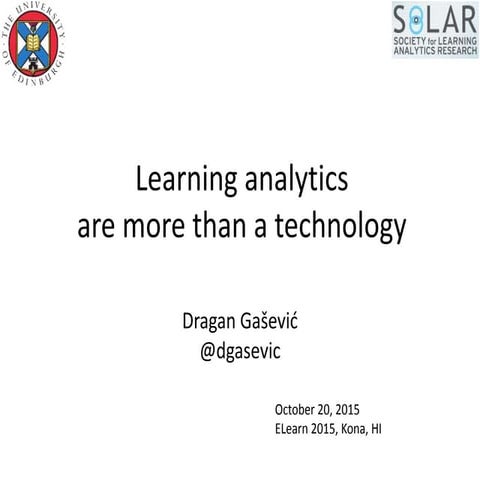 THE UNIVERSITY OF EDINBURGH

SOLAR
SOCIETY for LEARNING ANALYTICS RESEARCH

Learning analytics are more than a technology

Dragan Gašević
@dgasevic

October 20, 2015
ELearn 2015, Kona, HI